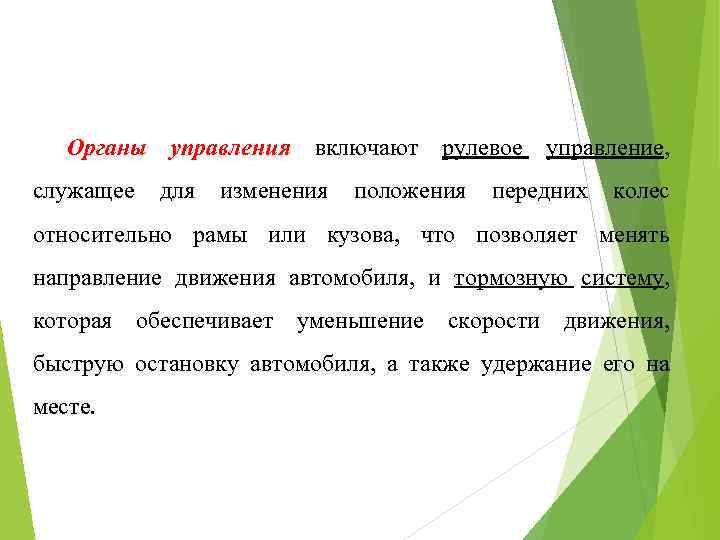 Органы управления включают рулевое управление, служащее для изменения положения передних колес относительно рамы или кузова, что позволяет менять направление движения автомобиля, и тормозную систему, которая обеспечивает уменьшение скорости движения, быструю остановку автомобиля, а также удержание его на месте.